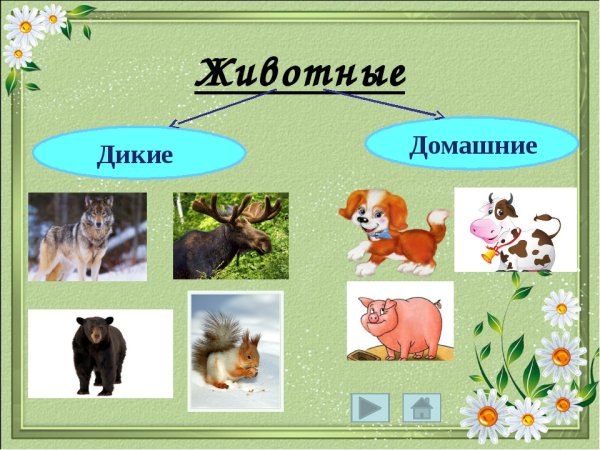 Животные

Дикие

Домашние